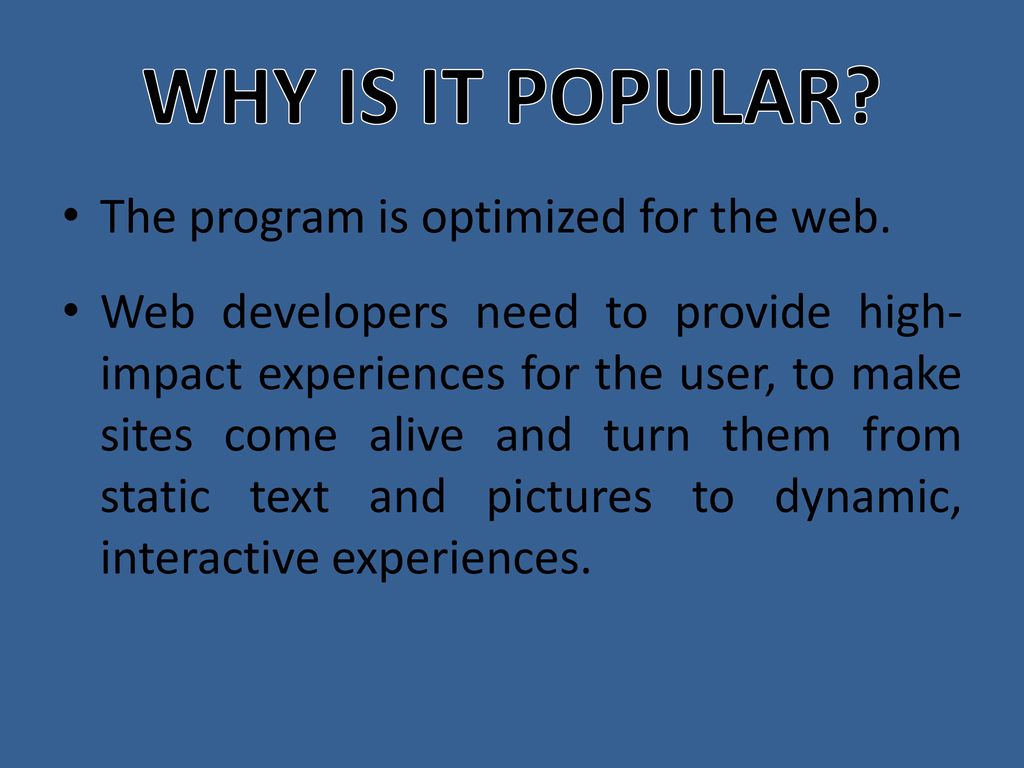 WHY IS IT POPULAR?

• The program is optimized for the web.

• Web developers need to provide high-impact experiences for the user, to make sites come alive and turn them from static text and pictures to dynamic, interactive experiences.